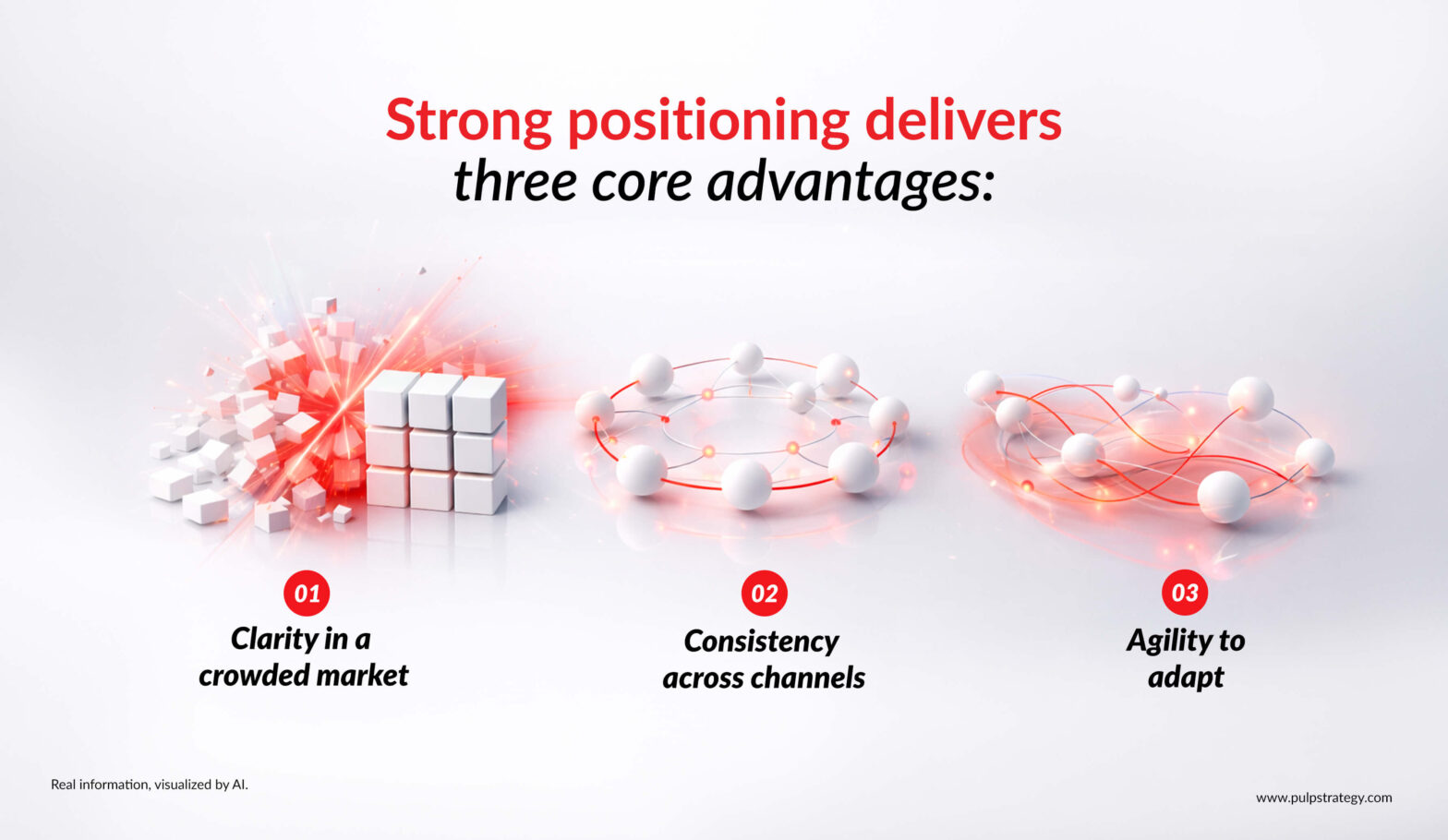 Strong positioning delivers
three core advantages:

01
Clarity in a crowded market

02
Consistency across channels

03
Agility to adapt

Real information, visualized by AI.

www.pulpstrategy.com